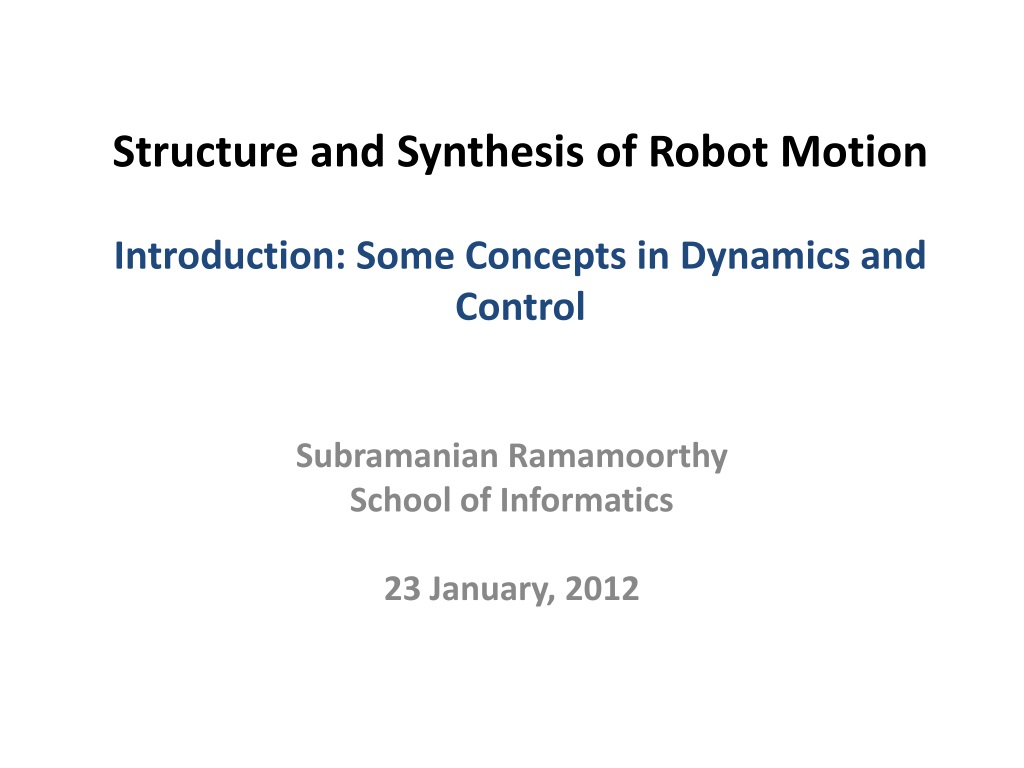 Structure and Synthesis of Robot Motion

Introduction: Some Concepts in Dynamics and Control

Subramanian Ramamoorthy
School of Informatics

23 January, 2012